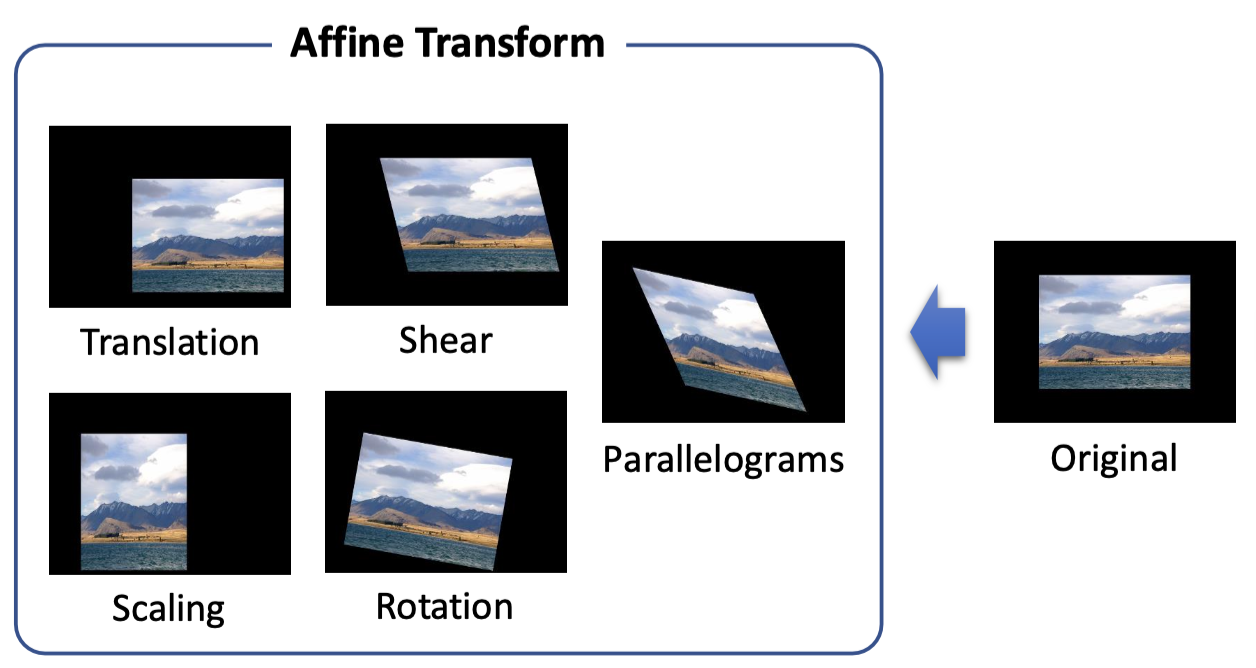 Affine Transform

Translation

Shear

Scaling

Rotation

Parallelograms

Original